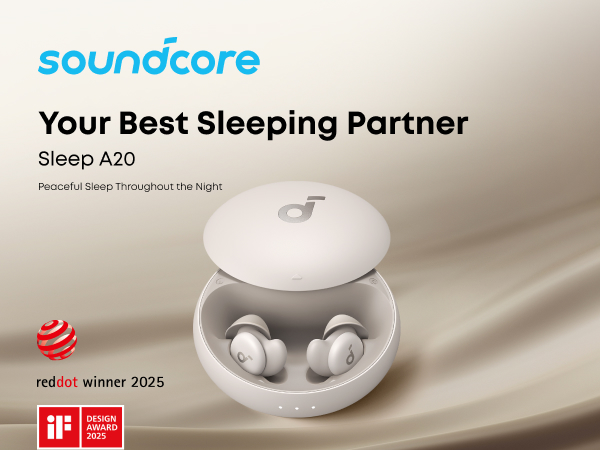 soundcore

Your Best Sleeping Partner

Sleep A20

Peaceful Sleep Throughout the Night

reddot winner 2025

iF DESIGN AWARD 2025